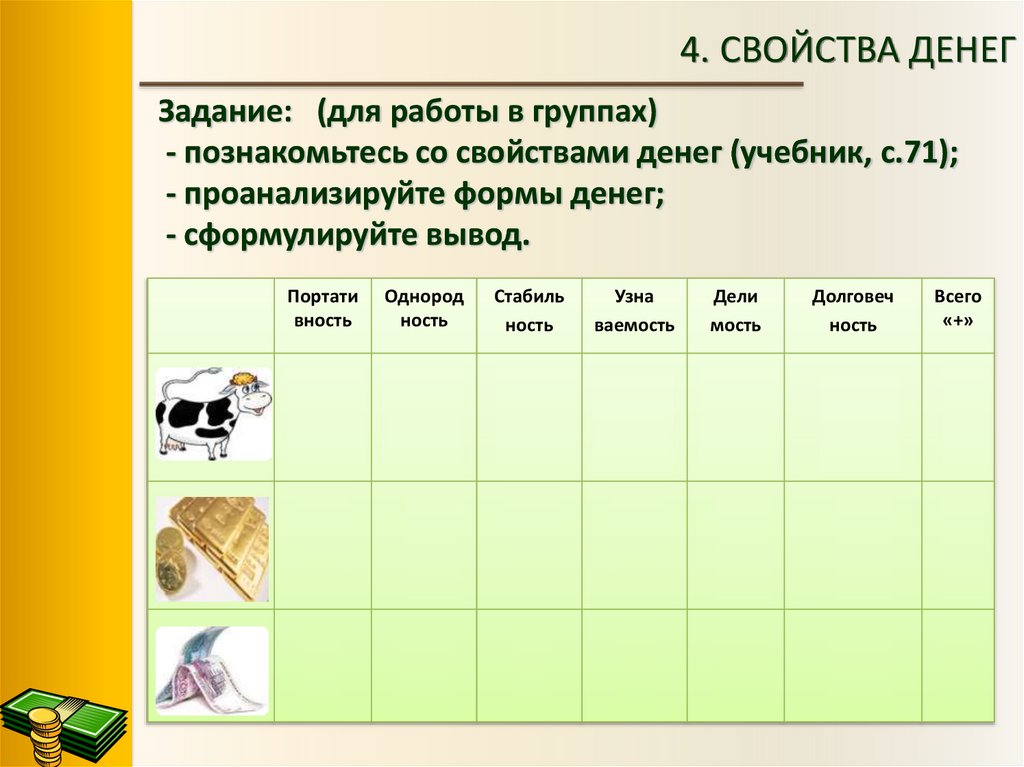 4. СВОЙСТВА ДЕНЕГ

Задание: (для работы в группах)
- познакомьтесь со свойствами денег (учебник, с.71);
- проанализируйте формы денег;
- сформулируйте вывод.

| | Портати вность | Однород ность | Стабиль ность | Узна ваемость | Дели мость | Долговеч ность | Всего «+» |
|---|---|---|---|---|---|---|---|
| | | | | | | | |
| | | | | | | | |
| | | | | | | | |